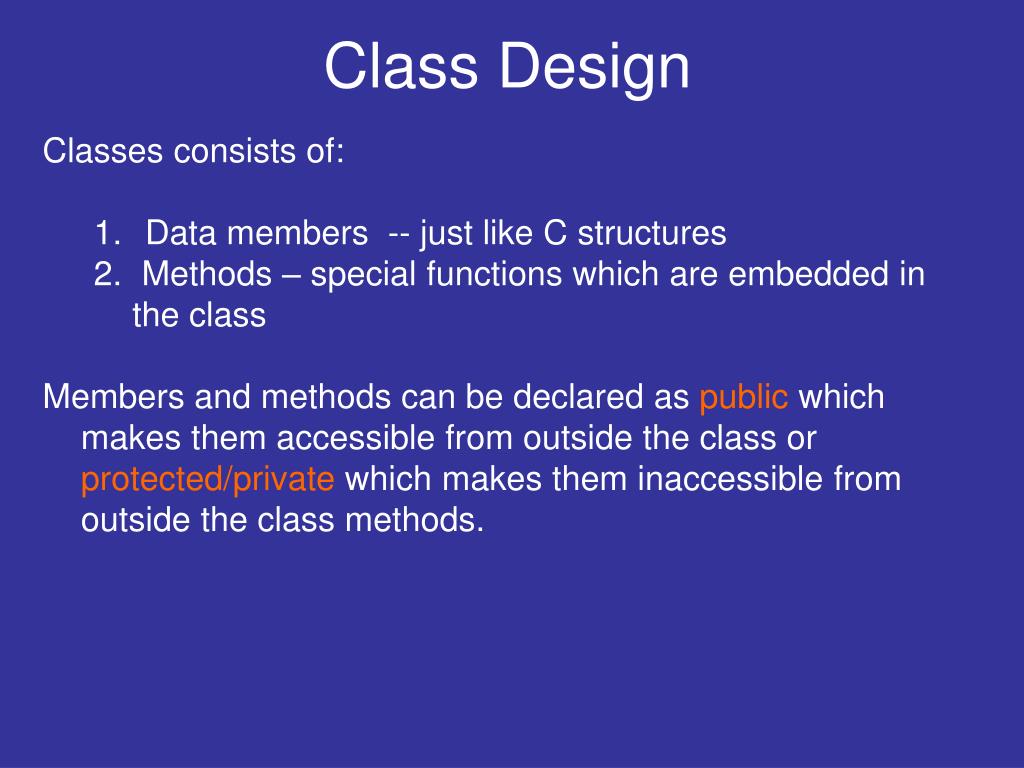 Class Design

Classes consists of:

1. Data members -- just like C structures
2. Methods – special functions which are embedded in the class

Members and methods can be declared as public which makes them accessible from outside the class or protected/private which makes them inaccessible from outside the class methods.